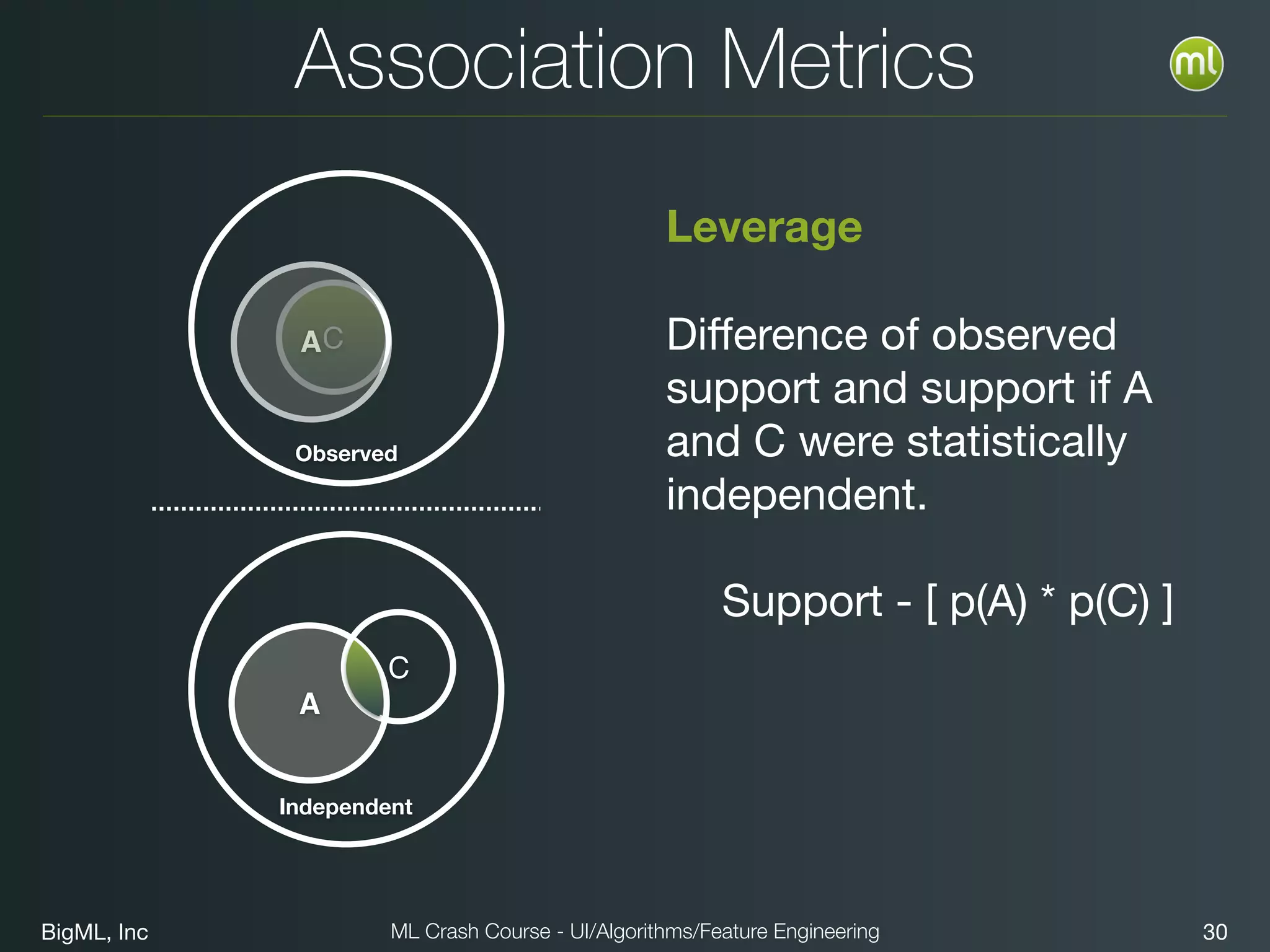 Association Metrics

ml

A C

Observed

A

C

Independent

Leverage

Difference of observed support and support if A and C were statistically independent.

Support - [ p(A) * p(C) ]

BigML, Inc

ML Crash Course - UI/Algorithms/Feature Engineering

30